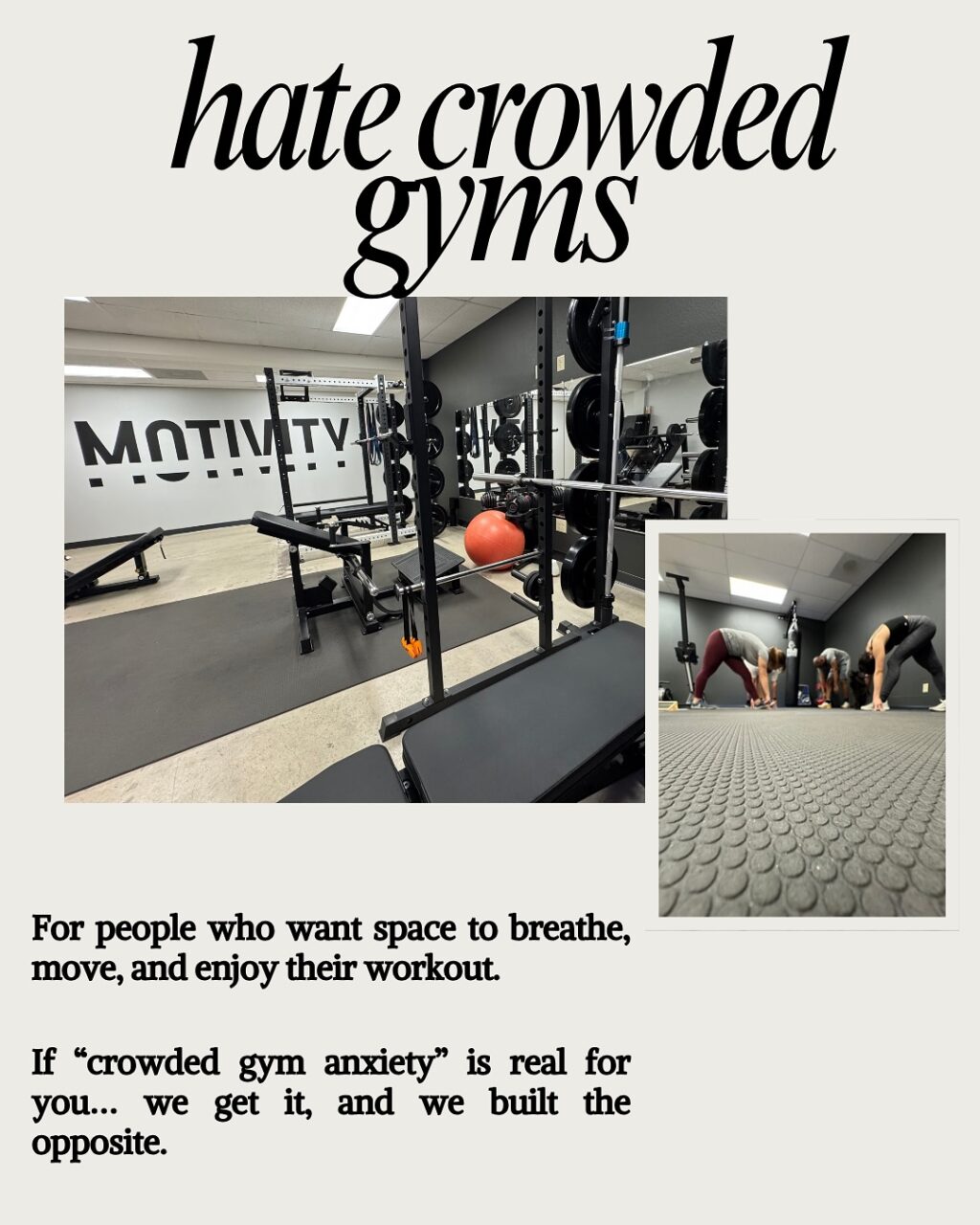 hate crowded gyms

MOTIVITY

For people who want space to breathe, move, and enjoy their workout.

If “crowded gym anxiety” is real for you... we get it, and we built the opposite.